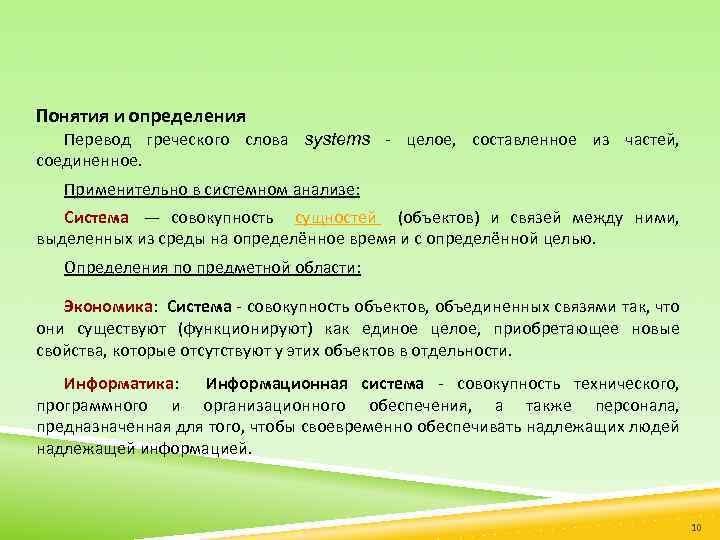 Понятия и определения

Перевод греческого слова systems - целое, составленное из частей, соединенное.

Применительно в системном анализе:

Система — совокупность сущностей (объектов) и связей между ними, выделенных из среды на определённое время и с определённой целью.

Определения по предметной области:

Экономика: Система - совокупность объектов, объединенных связями так, что они существуют (функционируют) как единое целое, приобретающее новые свойства, которые отсутствуют у этих объектов в отдельности.

Информатика: Информационная система - совокупность технического, программного и организационного обеспечения, а также персонала, предназначенная для того, чтобы своевременно обеспечивать надлежащих людей надлежащей информацией.

10